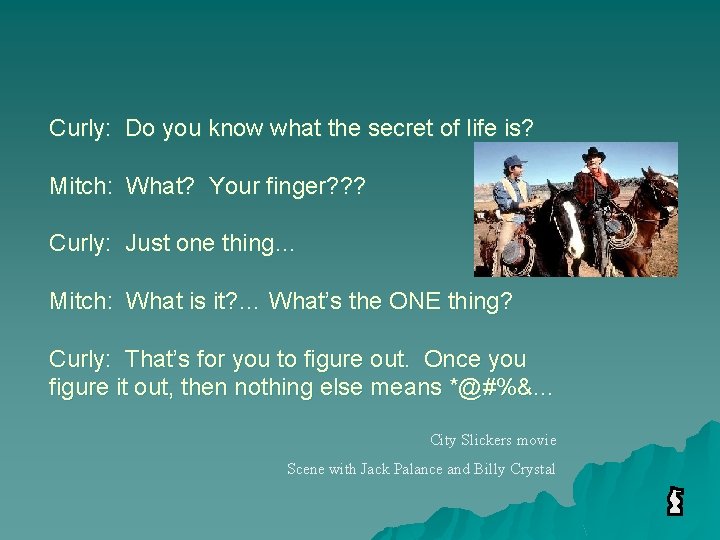 Curly: Do you know what the secret of life is?

Mitch: What? Your finger???

Curly: Just one thing...

Mitch: What is it?... What's the ONE thing?

Curly: That's for you to figure out. Once you figure it out, then nothing else means *@#%&...

City Slickers movie

Scene with Jack Palance and Billy Crystal